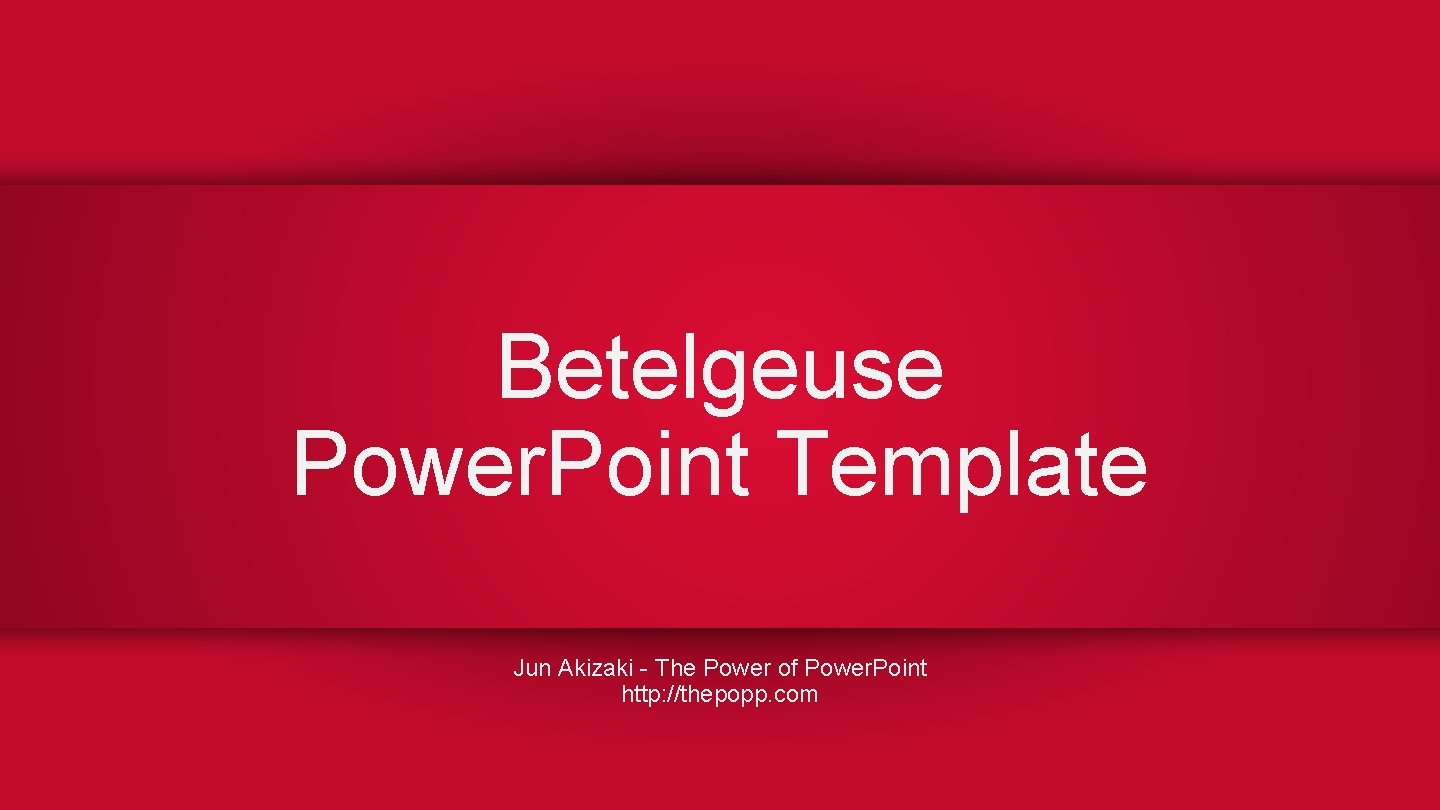 Betelgeuse Power.Point Template

Jun Akizaki - The Power of Power.Point
http://thepopp.com